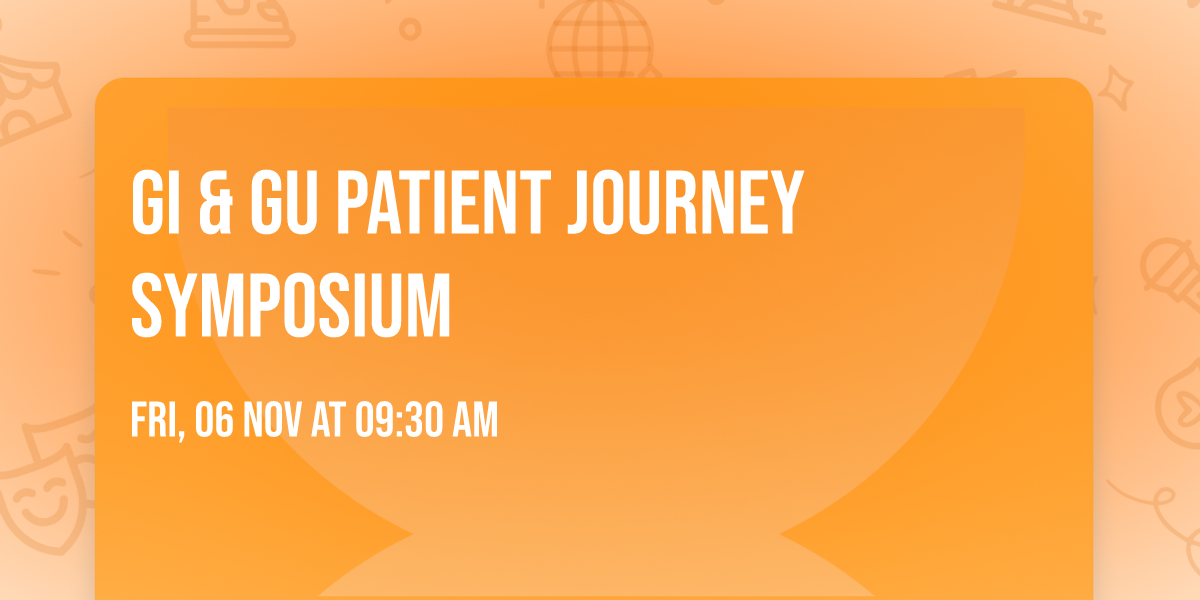 GI & GU PATIENT JOURNEY SYMPOSIUM

FRI, 06 NOV AT 09:30 AM